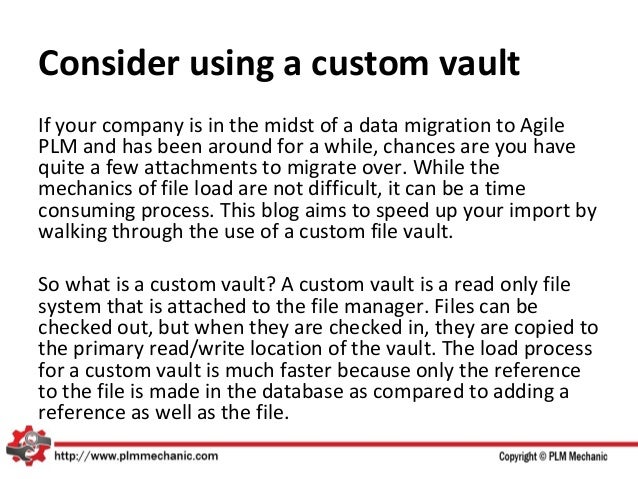 Consider using a custom vault

If your company is in the midst of a data migration to Agile PLM and has been around for a while, chances are you have quite a few attachments to migrate over. While the mechanics of file load are not difficult, it can be a time consuming process. This blog aims to speed up your import by walking through the use of a custom file vault.

So what is a custom vault? A custom vault is a read only file system that is attached to the file manager. Files can be checked out, but when they are checked in, they are copied to the primary read/write location of the vault. The load process for a custom vault is much faster because only the reference to the file is made in the database as compared to adding a reference as well as the file.

http://www.plmmechanic.com

Copyright © PLM Mechanic